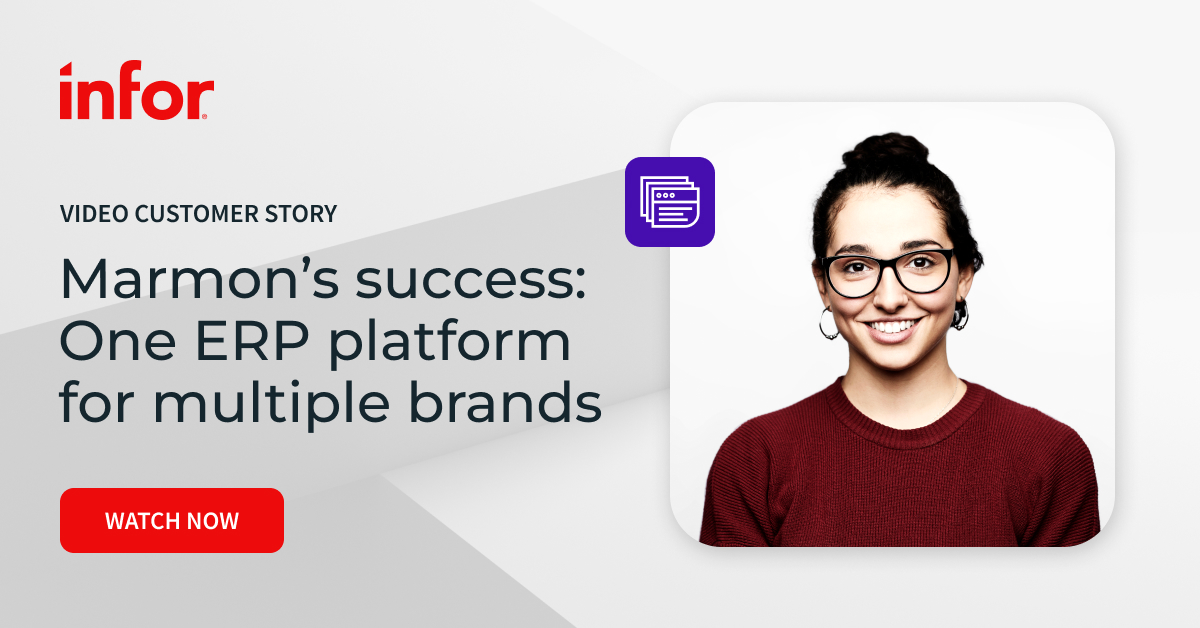 infor

VIDEO CUSTOMER STORY

Marmon's success: One ERP platform for multiple brands

WATCH NOW